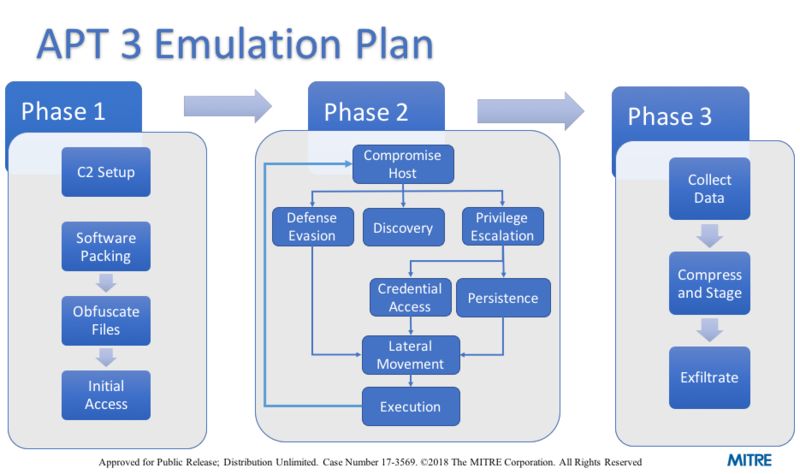 APT 3 Emulation Plan

Phase 1

C2 Setup

Software Packing

Obfuscate Files

Initial Access

Phase 2

Compromise Host

Defense Evasion

Discovery

Privilege Escalation

Credential Access

Persistence

Lateral Movement

Execution

Phase 3

Collect Data

Compress and Stage

Exfiltrate

Approved for Public Release; Distribution Unlimited. Case Number 17-3569. ©2018 The MITRE Corporation. All Rights Reserved

MITRE